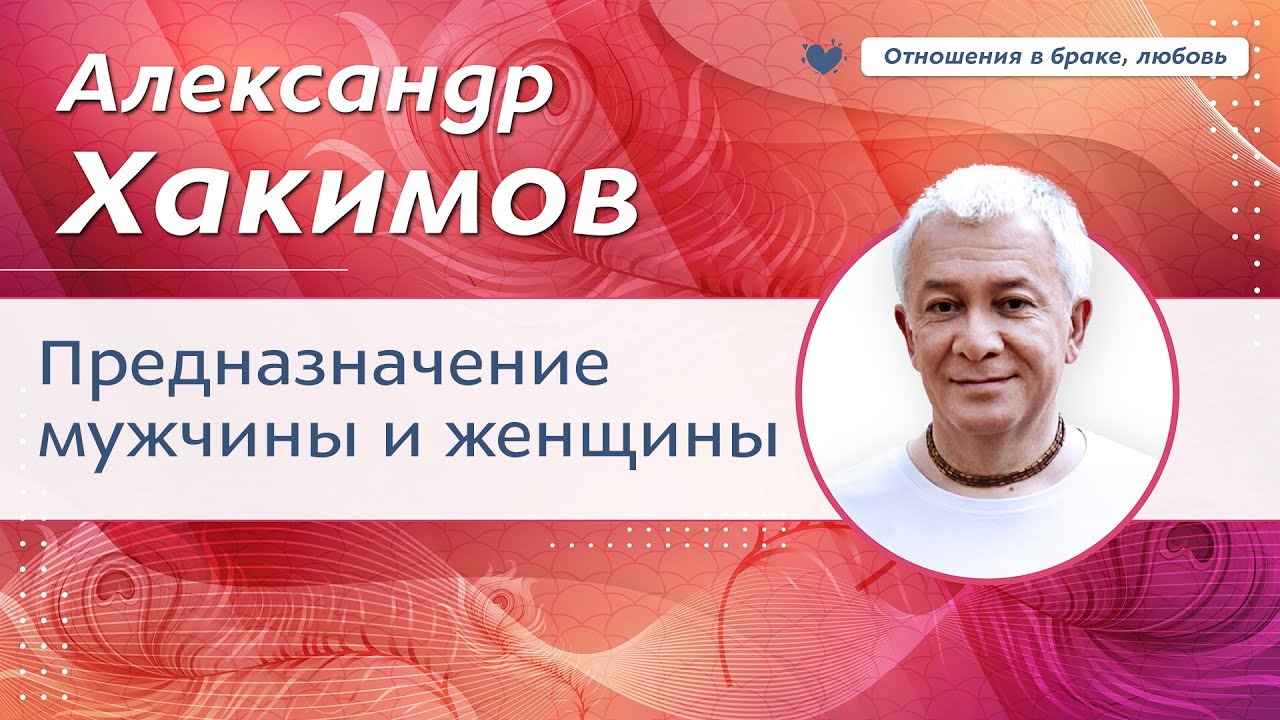 Александр Хакимов

Отношения в браке, любовь

Предназначение мужчины и женщины